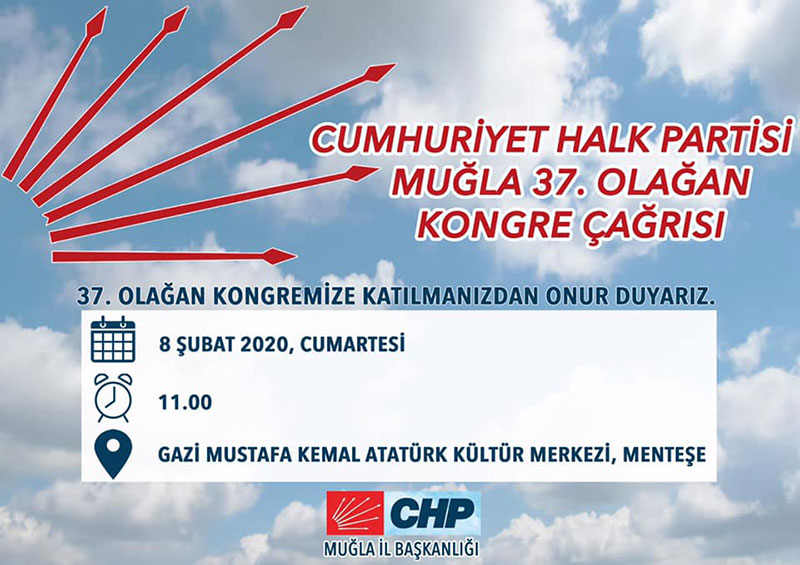 CUMHURİYET HALK PARTİSİ
MUĞLA 37. OLAĞAN
KONGRE ÇAĞRISI

37. OLAĞAN KONGREMİZE KATILMANIZDAN ONUR DUYARIZ.

8 ŞUBAT 2020, CUMARTESİ

11.00

GAZİ MUSTAFA KEMAL ATATÜRK KÜLTÜR MERKEZİ, MENTEŞE

CHP
MUĞLA İL BAŞKANLIĞI